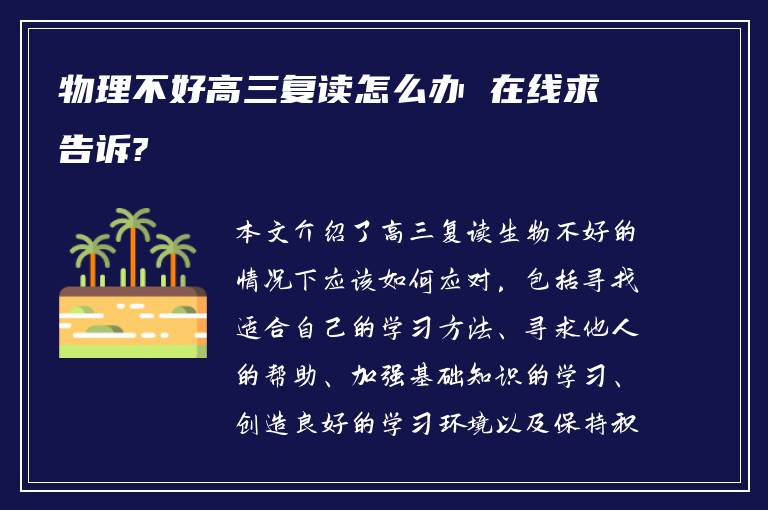 物理不好高三复读怎么办 在线求告诉?

本文介绍了高三复读生物不好的情况下应该如何应对，包括寻找适合自己的学习方法、寻求他人的帮助、加强基础知识的学习、创造良好的学习环境以及保持积